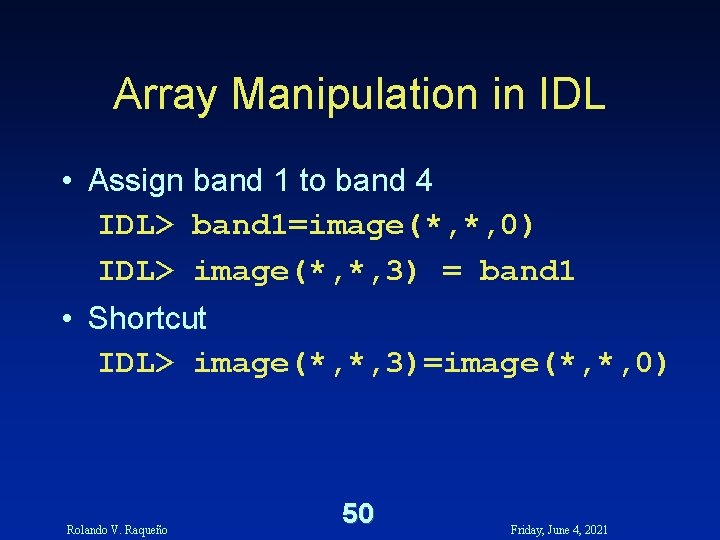 Array Manipulation in IDL

• Assign band 1 to band 4

IDL> band1=image(*,*,0)

IDL> image(*,*,3) = band1

• Shortcut

IDL> image(*,*,3)=image(*,*,0)

Rolando V. Raqueño

50

Friday, June 4, 2021